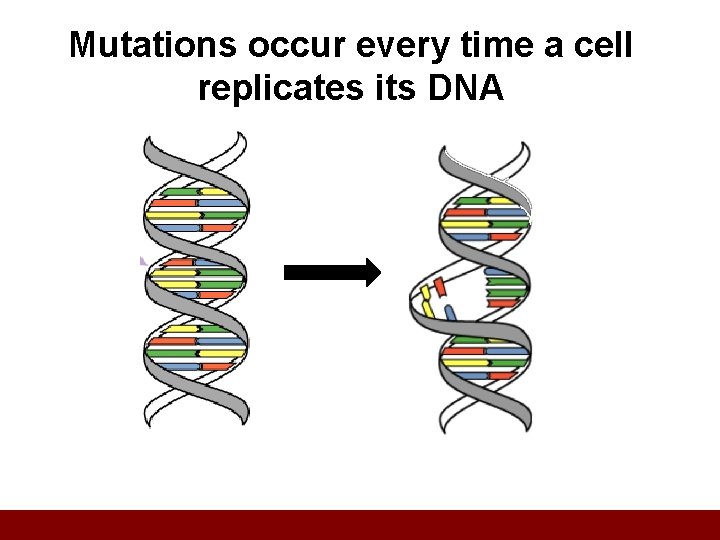 Mutations occur every time a cell replicates its DNA